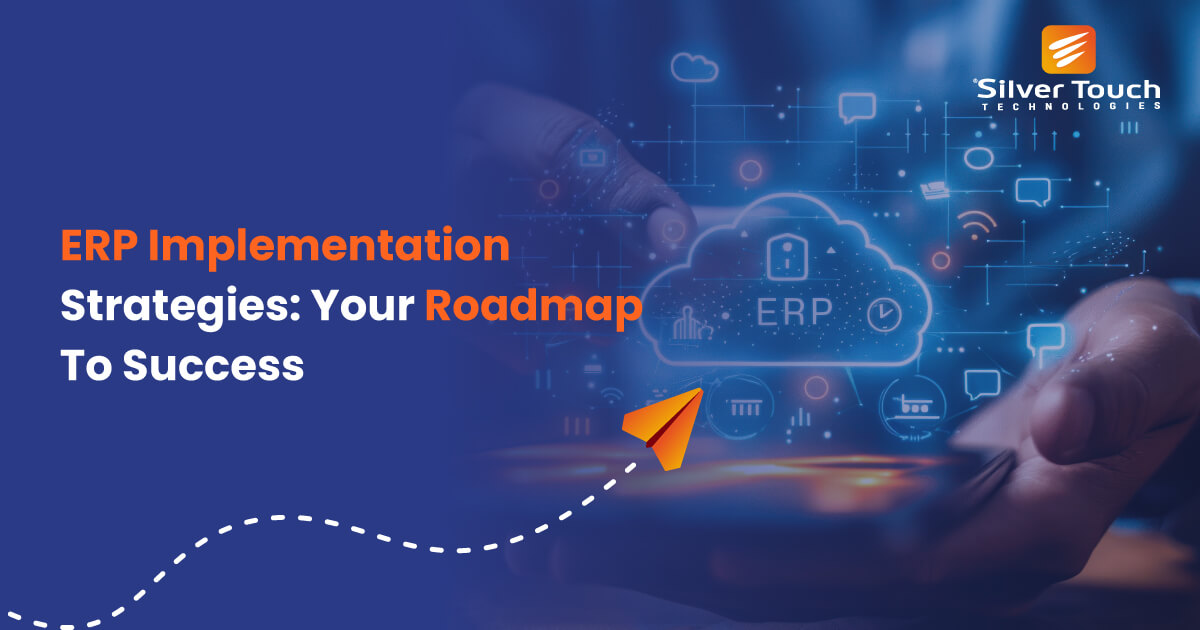 Silver Touch
TECHNOLOGIES

ERP Implementation Strategies: Your Roadmap To Success

ERP